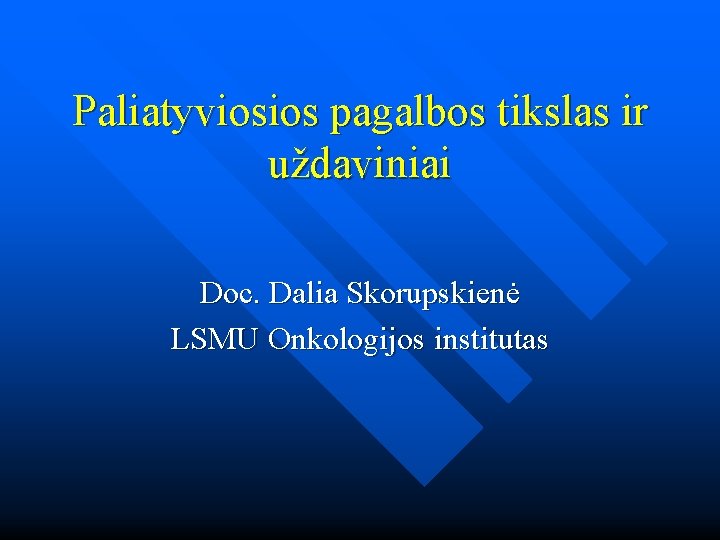 Paliatyviosios pagalbos tikslas ir uždaviniai

Doc. Dalia Skorupskienė
LSMU Onkologijos institutas